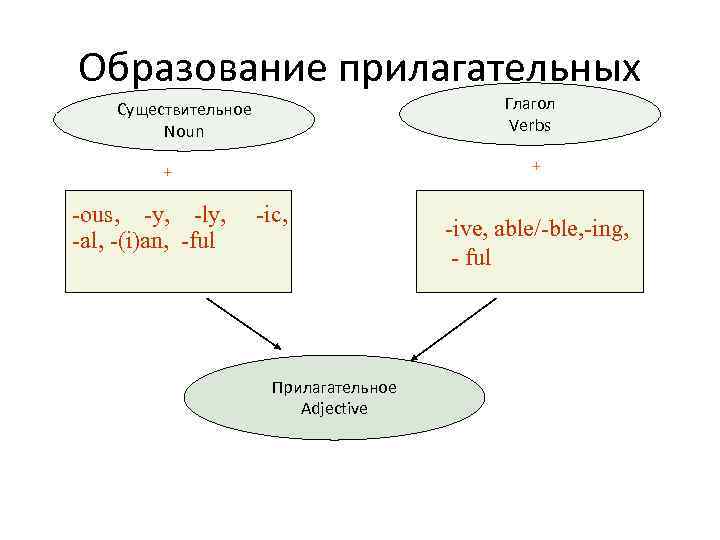 Образование прилагательных

Существительное
Noun

+

-ous, -y, -ly, -ic, -al, -(i)an, -ful

Глагол
Verbs

+

-ive, able/-ble,-ing, - ful

Прилагательное
Adjective